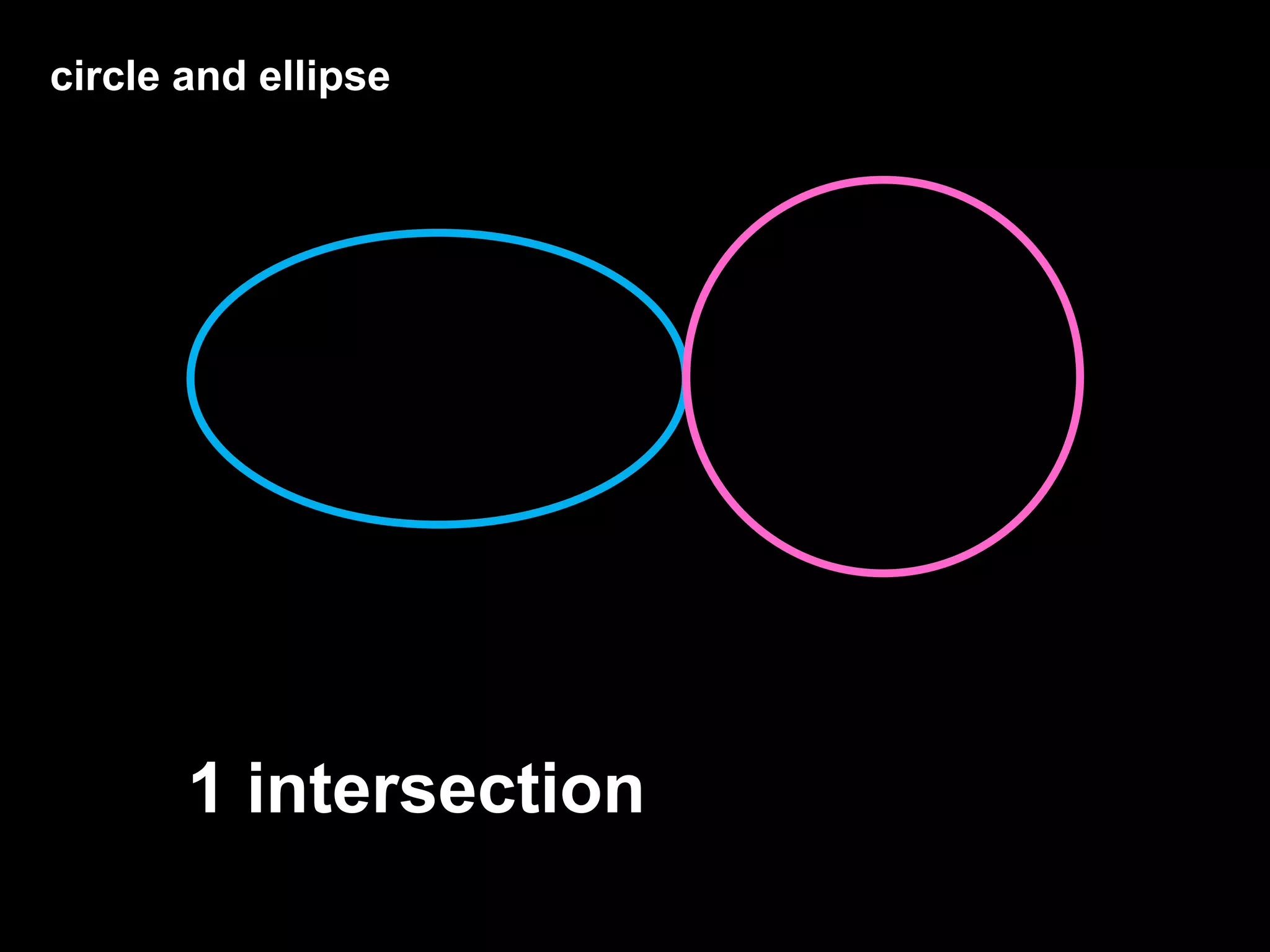 circle and ellipse

1 intersection